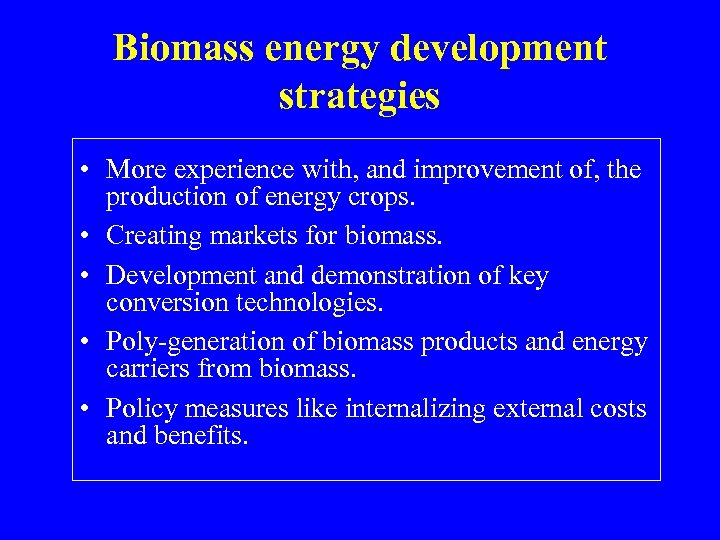 Biomass energy development strategies

• More experience with, and improvement of, the production of energy crops.
• Creating markets for biomass.
• Development and demonstration of key conversion technologies.
• Poly-generation of biomass products and energy carriers from biomass.
• Policy measures like internalizing external costs and benefits.